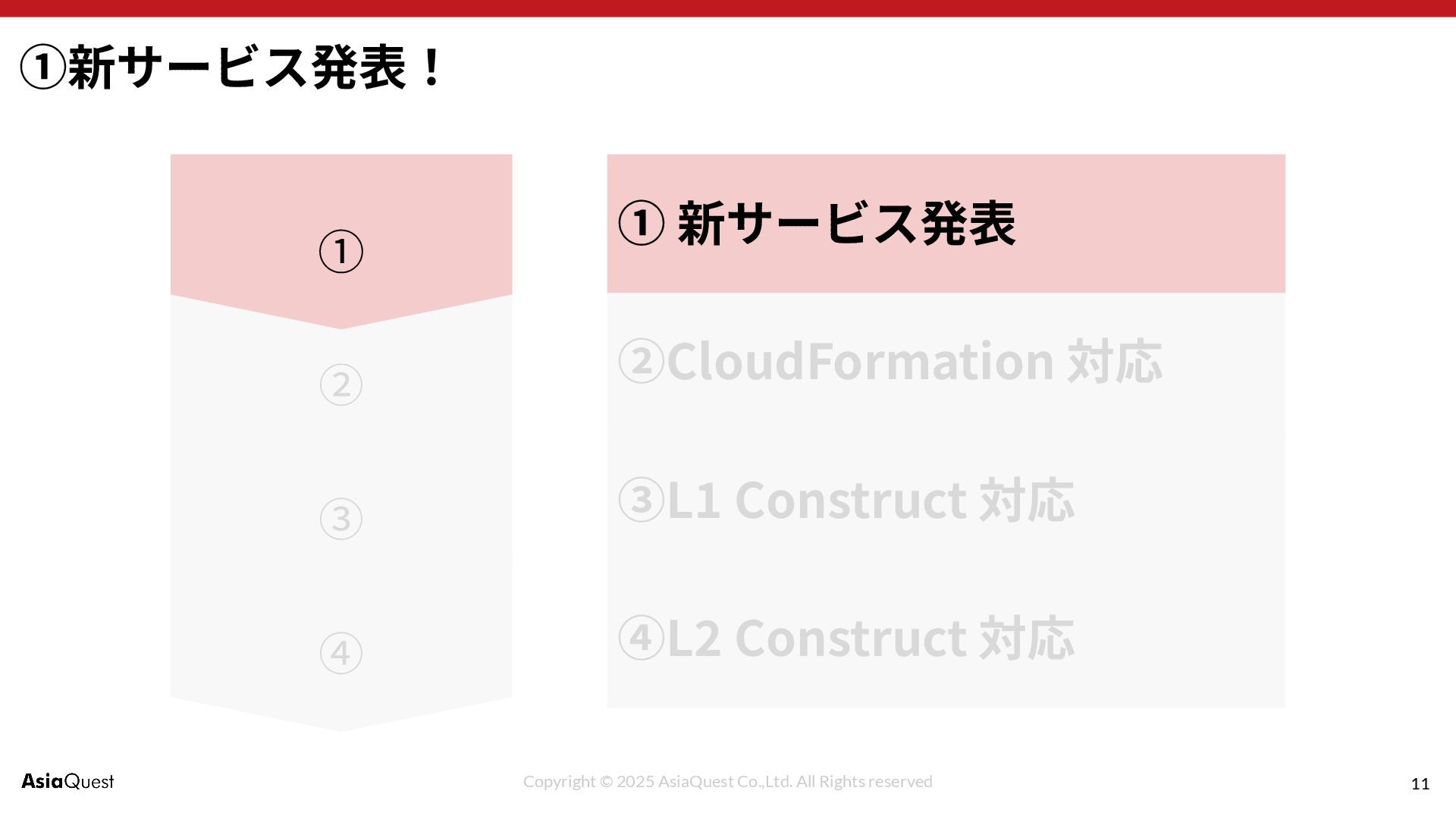 ①新サービス発表！

①

②

③

④

① 新サービス発表

②CloudFormation 対応

③L1 Construct 対応

④L2 Construct 対応

AsiaQuest

Copyright © 2025 AsiaQuest Co.,Ltd. All Rights reserved

11